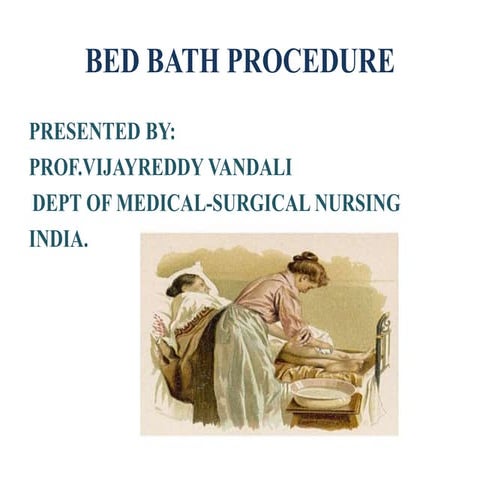 BED BATH PROCEDURE

PRESENTED BY:
PROF.VIJAYREDDY VANDALI
DEPT OF MEDICAL-SURGICAL NURSING
INDIA.